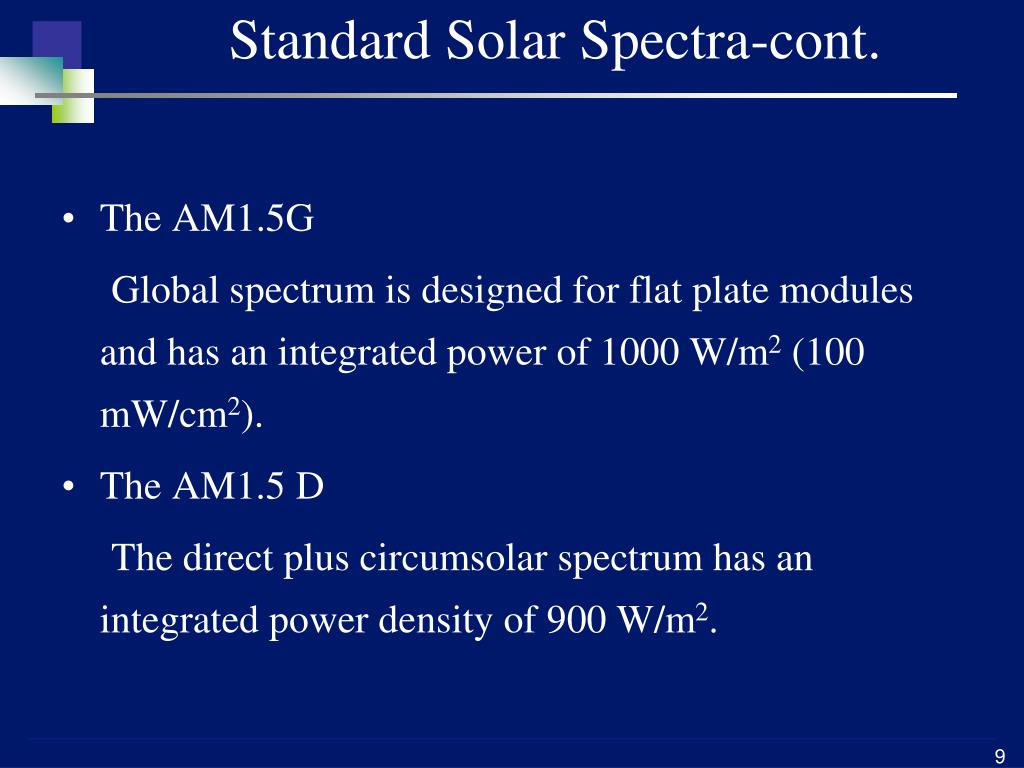 Standard Solar Spectra-cont.

• The AM1.5G

Global spectrum is designed for flat plate modules and has an integrated power of 1000 W/m$^2$ (100 mW/cm$^2$).

• The AM1.5 D

The direct plus circumsolar spectrum has an integrated power density of 900 W/m$^2$.

9